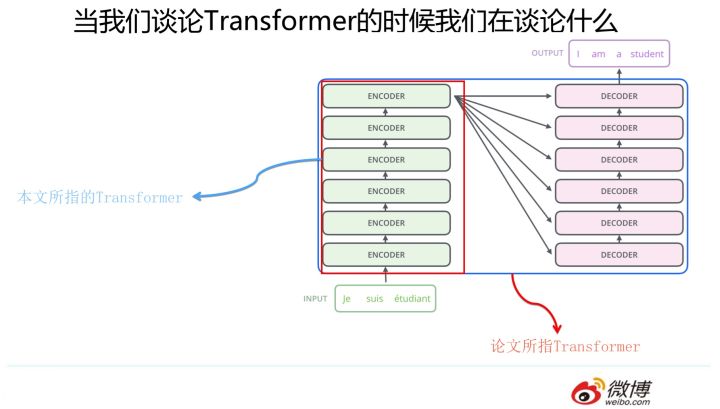 当我们谈论Transformer的时候我们在谈论什么

OUTPUT I am a student

ENCODER
ENCODER
ENCODER
ENCODER
ENCODER
ENCODER

DECODER
DECODER
DECODER
DECODER
DECODER
DECODER

本文所指的Transformer

INPUT Je suis étudiant

论文所指Transformer

微博
weibo.com